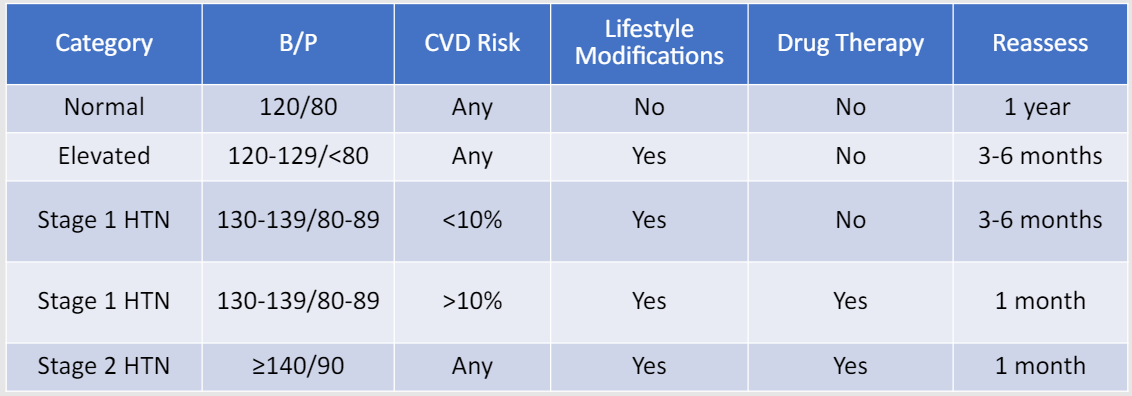 | Category | B/P | CVD Risk | Lifestyle Modifications | Drug Therapy | Reassess |
|---|---|---|---|---|---|
| Normal | 120/80 | Any | No | No | 1 year |
| Elevated | 120-129/<80 | Any | Yes | No | 3-6 months |
| Stage 1 HTN | 130-139/80-89 | <10% | Yes | No | 3-6 months |
| Stage 1 HTN | 130-139/80-89 | >10% | Yes | Yes | 1 month |
| Stage 2 HTN | ≥140/90 | Any | Yes | Yes | 1 month |